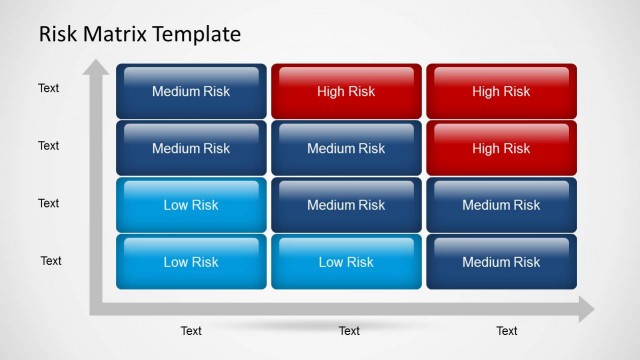 Risk Matrix Template

| | | | |
|---|---|---|---|
| Text | Medium Risk | High Risk | High Risk |
| Text | Medium Risk | Medium Risk | High Risk |
| Text | Low Risk | Medium Risk | Medium Risk |
| Text | Low Risk | Low Risk | Medium Risk |
| | Text | Text | Text |